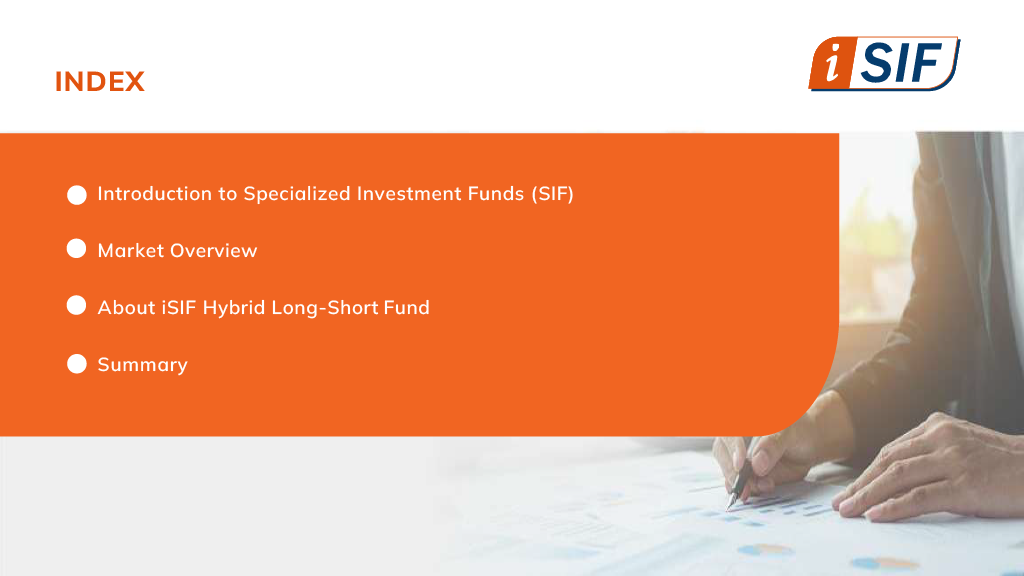 INDEX

iSIF

Introduction to Specialized Investment Funds (SIF)

Market Overview

About iSIF Hybrid Long-Short Fund

Summary